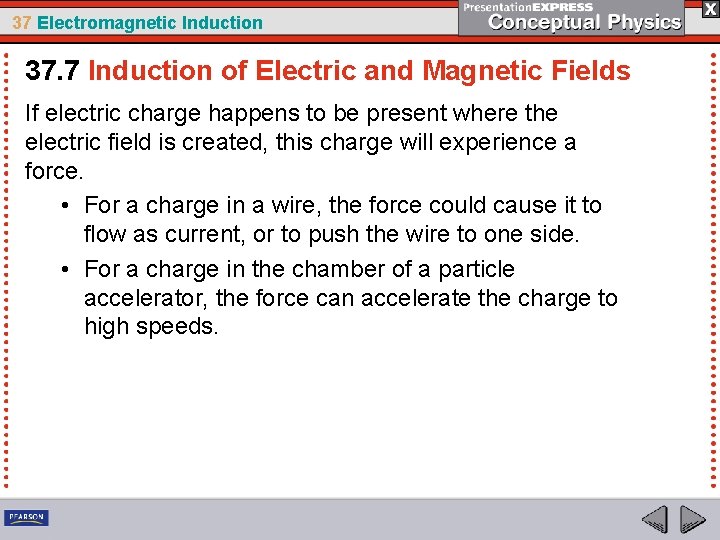 37 Electromagnetic Induction

PresentationEXPRESS
Conceptual Physics

X

37.7 Induction of Electric and Magnetic Fields

If electric charge happens to be present where the electric field is created, this charge will experience a force.

• For a charge in a wire, the force could cause it to flow as current, or to push the wire to one side.

• For a charge in the chamber of a particle accelerator, the force can accelerate the charge to high speeds.

PEARSON